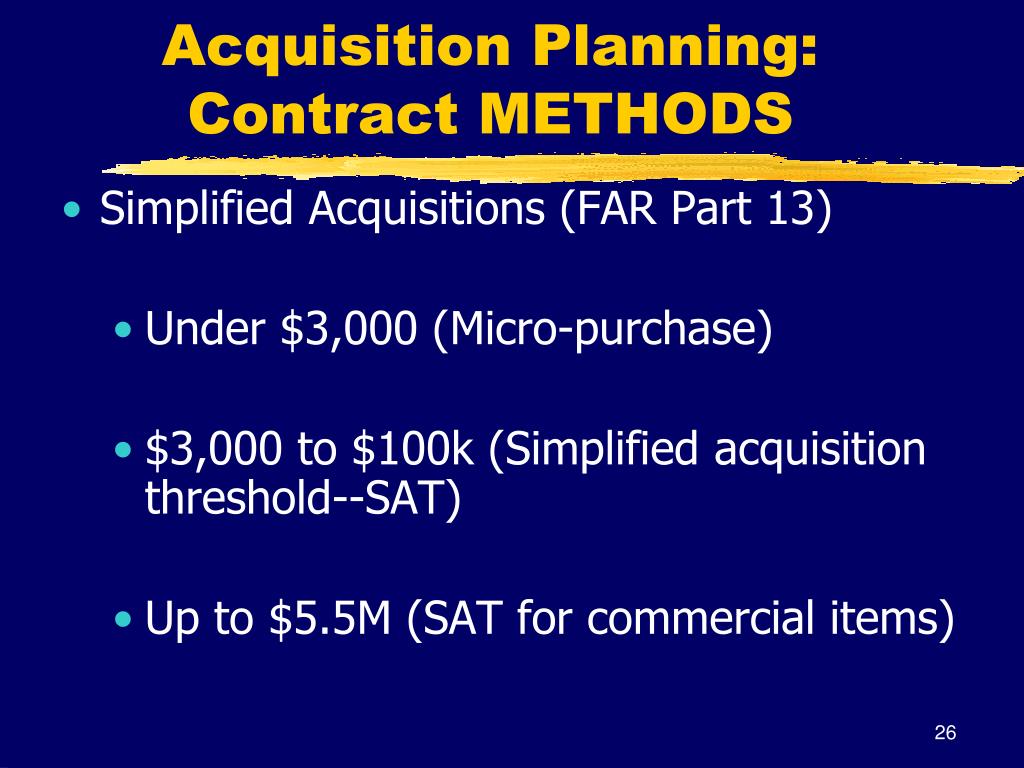 Acquisition Planning:
Contract METHODS

• Simplified Acquisitions (FAR Part 13)

• Under \$3,000 (Micro-purchase)

• \$3,000 to \$100k (Simplified acquisition threshold--SAT)

• Up to \$5.5M (SAT for commercial items)

26